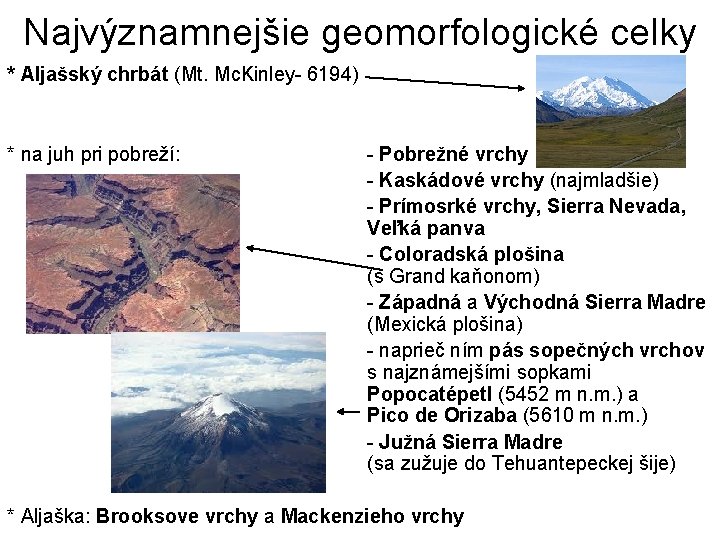 Najvýznamnejšie geomorfologické celky

* Aljašský chrbát (Mt. McKinley- 6194)

* na juh pri pobreží:

- Pobrežné vrchy

- Kaskádové vrchy (najmladšie)

- Prímosrké vrchy, Sierra Nevada, Veľká panva

- Coloradská plošina (s Grand kaňonom)

- Západná a Východná Sierra Madre (Mexická plošina)

- naprieč ním pás sopečných vrchov s najznámejšími sopkami Popocatépetl (5452 m n.m.) a Pico de Orizaba (5610 m n.m.)

- Južná Sierra Madre (sa zužuje do Tehuantepeckej šije)

* Aljaška: Brooksove vrchy a Mackenzieho vrchy